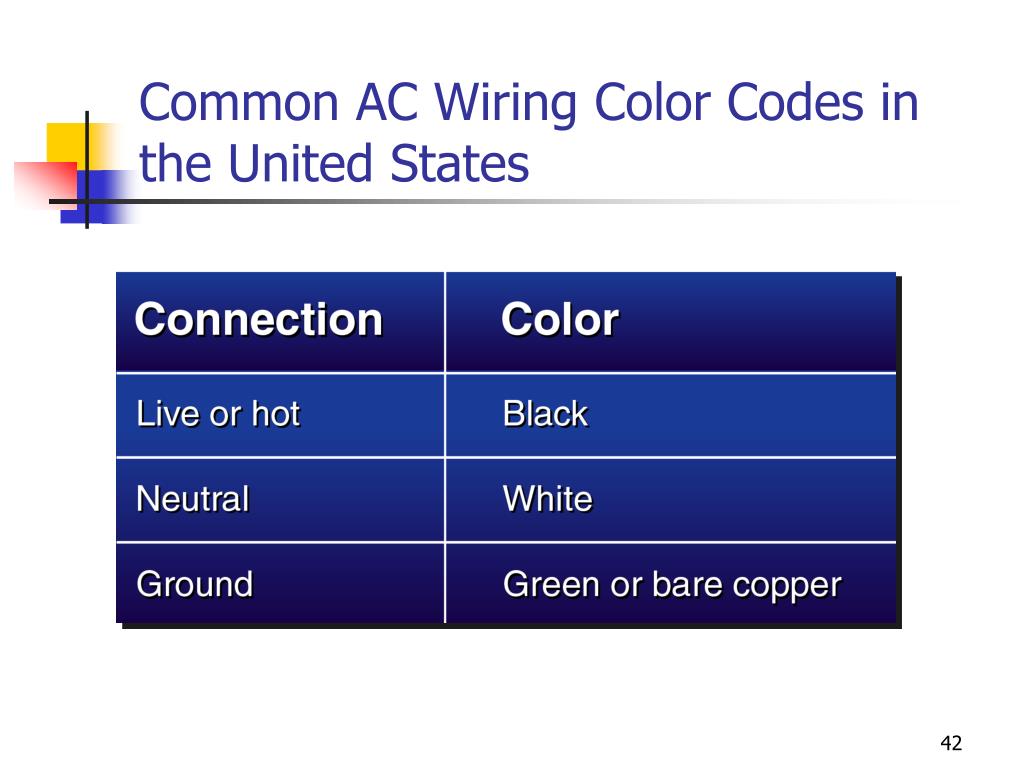 Common AC Wiring Color Codes in the United States

| Connection | Color |
|---|---|
| Live or hot | Black |
| Neutral | White |
| Ground | Green or bare copper |

42